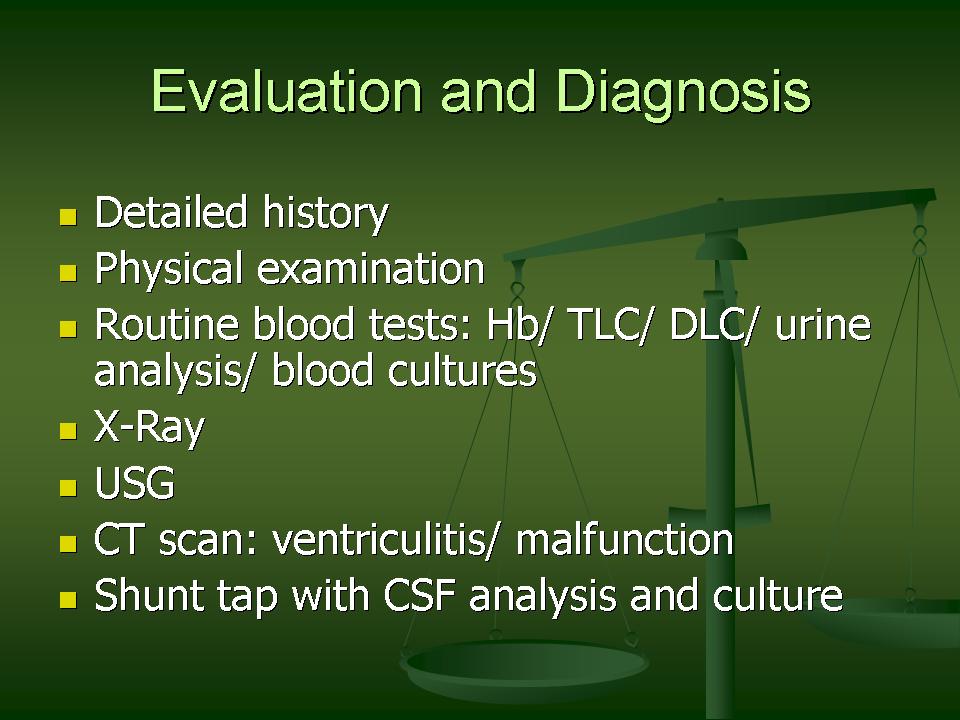 Evaluation and Diagnosis

- Detailed history
- Physical examination
- Routine blood tests: Hb/ TLC/ DLC/ urine analysis/ blood cultures
- X-Ray
- USG
- CT scan: ventriculitis/ malfunction
- Shunt tap with CSF analysis and culture